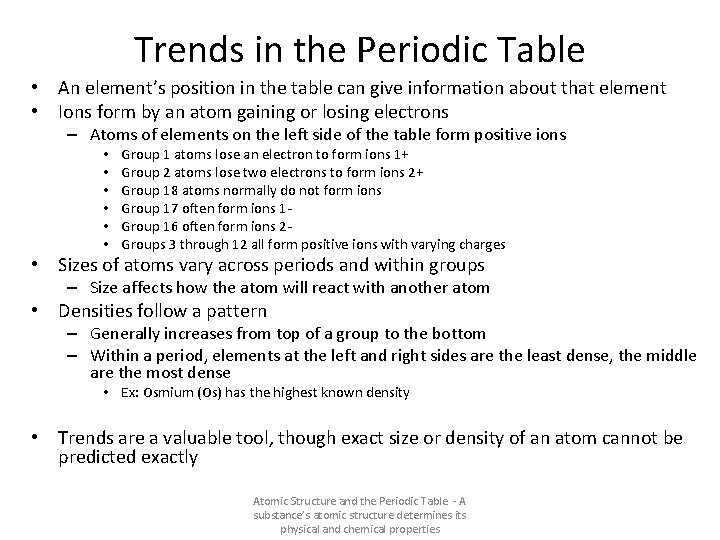 Trends in the Periodic Table

• An element's position in the table can give information about that element
• Ions form by an atom gaining or losing electrons
  – Atoms of elements on the left side of the table form positive ions
    • Group 1 atoms lose an electron to form ions 1+
    • Group 2 atoms lose two electrons to form ions 2+
    • Group 18 atoms normally do not form ions
    • Group 17 often form ions 1-
    • Group 16 often form ions 2-
    • Groups 3 through 12 all form positive ions with varying charges
• Sizes of atoms vary across periods and within groups
  – Size affects how the atom will react with another atom
• Densities follow a pattern
  – Generally increases from top of a group to the bottom
  – Within a period, elements at the left and right sides are the least dense, the middle are the most dense
    • Ex: Osmium (Os) has the highest known density

• Trends are a valuable tool, though exact size or density of an atom cannot be predicted exactly

Atomic Structure and the Periodic Table - A substance's atomic structure determines its physical and chemical properties